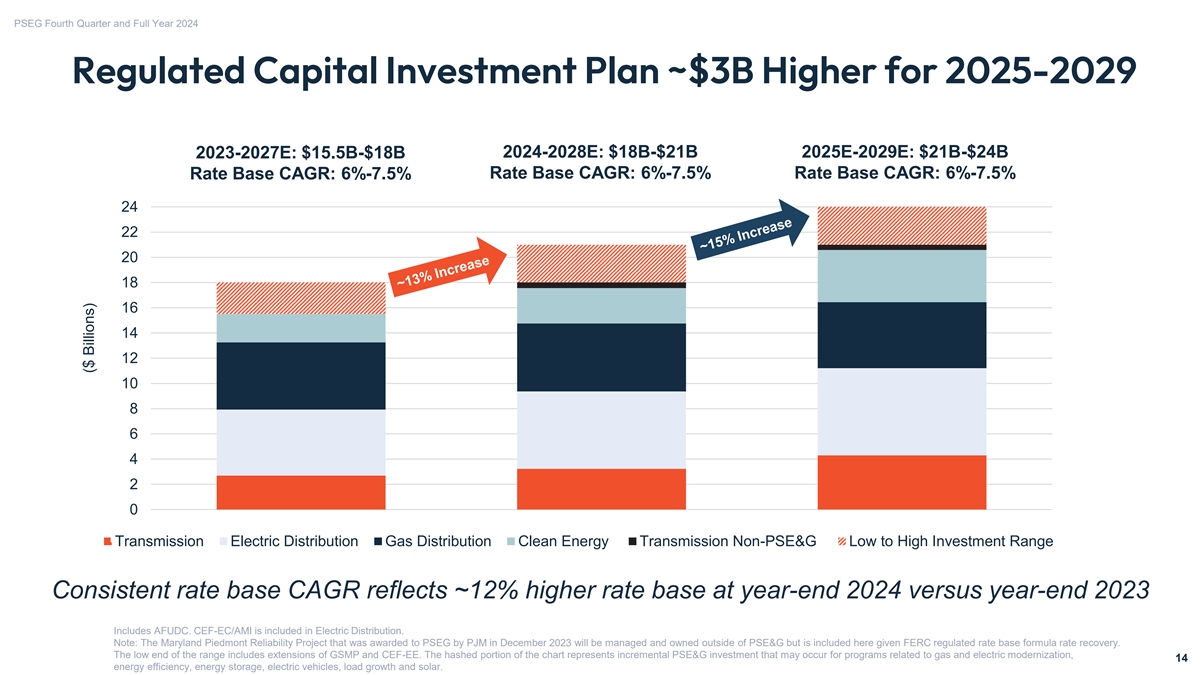 PSEG Fourth Quarter and Full Year 2024

Regulated Capital Investment Plan ~$3B Higher for 2025-2029

2023-2027E: $15.5B-$18B
Rate Base CAGR: 6%-7.5%

2024-2028E: $18B-$21B
Rate Base CAGR: 6%-7.5%

2025E-2029E: $21B-$24B
Rate Base CAGR: 6%-7.5%

~13% Increase

~15% Increase

($ Billions)

24
22
20
18
16
14
12
10
8
6
4
2
0

Transmission Electric Distribution Gas Distribution Clean Energy Transmission Non-PSE&G Low to High Investment Range

Consistent rate base CAGR reflects ~12% higher rate base at year-end 2024 versus year-end 2023

Includes AFUDC. CEF-EC/AMI is included in Electric Distribution.
Note: The Maryland Piedmont Reliability Project that was awarded to PSEG by PJM in December 2023 will be managed and owned outside of PSE&G but is included here given FERC regulated rate base formula rate recovery.
The low end of the range includes extensions of GSMP and CEF-EE. The hashed portion of the chart represents incremental PSE&G investment that may occur for programs related to gas and electric modernization, energy efficiency, energy storage, electric vehicles, load growth and solar.

14